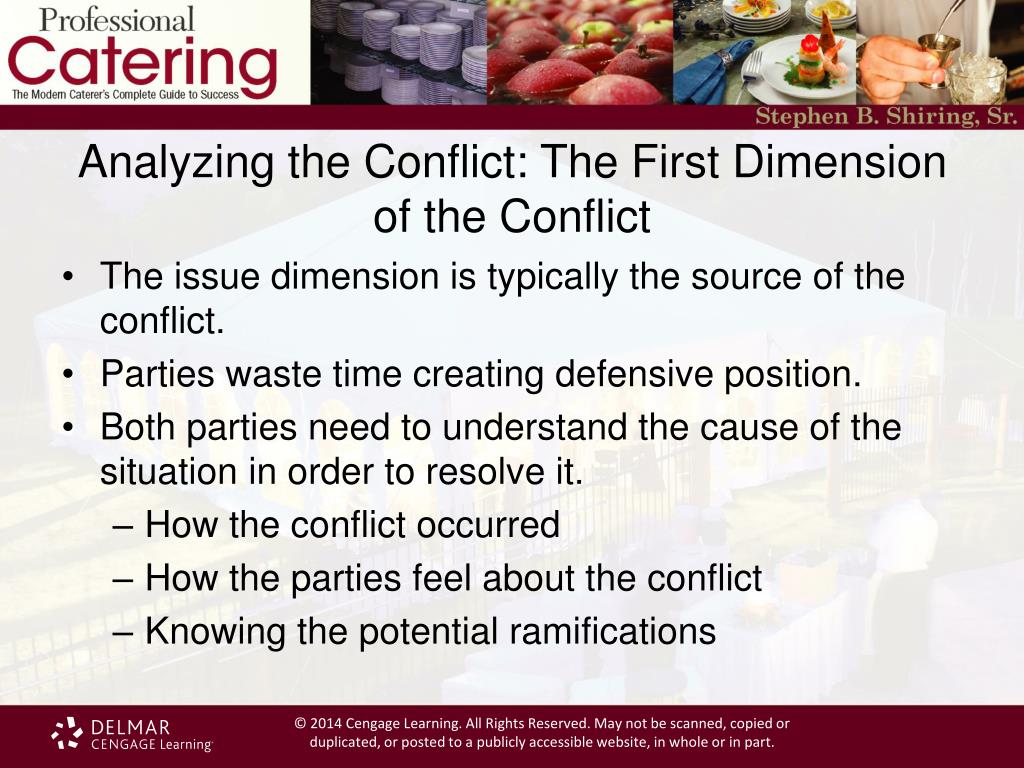 Professional
Catering
The Modern Caterer's Complete Guide to Success

Stephen B. Shiring, Sr.

Analyzing the Conflict: The First Dimension of the Conflict

• The issue dimension is typically the source of the conflict.
• Parties waste time creating defensive position.
• Both parties need to understand the cause of the situation in order to resolve it.
– How the conflict occurred
– How the parties feel about the conflict
– Knowing the potential ramifications

DELMAR
CENGAGE Learning

© 2014 Cengage Learning. All Rights Reserved. May not be scanned, copied or duplicated, or posted to a publicly accessible website, in whole or in part.